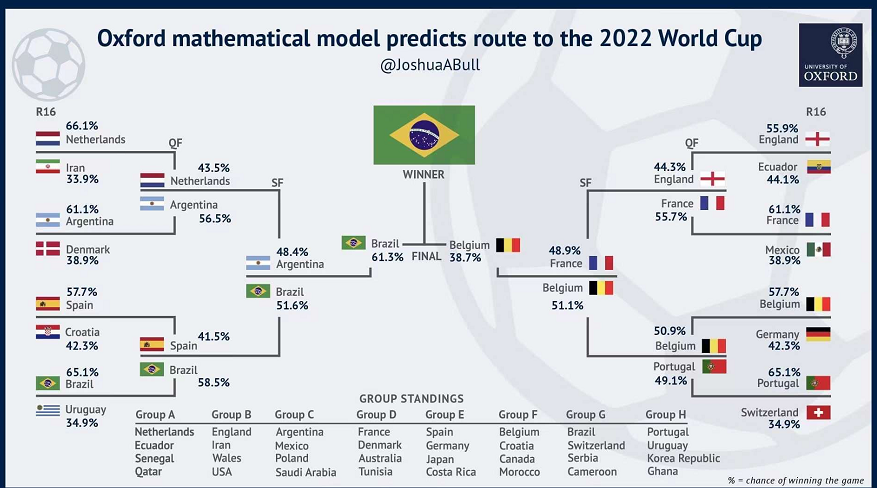 Oxford mathematical model predicts route to the 2022 World Cup

@JoshuaABull

UNIVERSITY OF OXFORD

R16

66.1%
Netherlands

Iran
33.9%

61.1%
Argentina

Denmark
38.9%

57.7%
Spain

Croatia
42.3%

65.1%
Brazil

Uruguay
34.9%

QF

43.5%
Netherlands

Argentina
56.5%

Spain
41.5%

Brazil
58.5%

SF

48.4%
Argentina

Brazil
51.6%

WINNER

Brazil
61.3%

FINAL

Belgium
38.7%

SF

48.9%
France

Belgium
51.1%

QF

44.3%
England

France
55.7%

50.9%
Belgium

Portugal
49.1%

R16

55.9%
England

Ecuador
44.1%

61.1%
France

Mexico
38.9%

57.7%
Belgium

Germany
42.3%

65.1%
Portugal

Switzerland
34.9%

GROUP STANDINGS

| Group A | Group B | Group C | Group D | Group E | Group F | Group G | Group H |
|---|---|---|---|---|---|---|---|
| Netherlands | England | Argentina | France | Spain | Belgium | Brazil | Portugal |
| Ecuador | Iran | Mexico | Denmark | Germany | Croatia | Switzerland | Uruguay |
| Senegal | Wales | Poland | Australia | Japan | Canada | Serbia | Korea Republic |
| Qatar | USA | Saudi Arabia | Tunisia | Costa Rica | Morocco | Cameroon | Ghana |

% = chance of winning the game